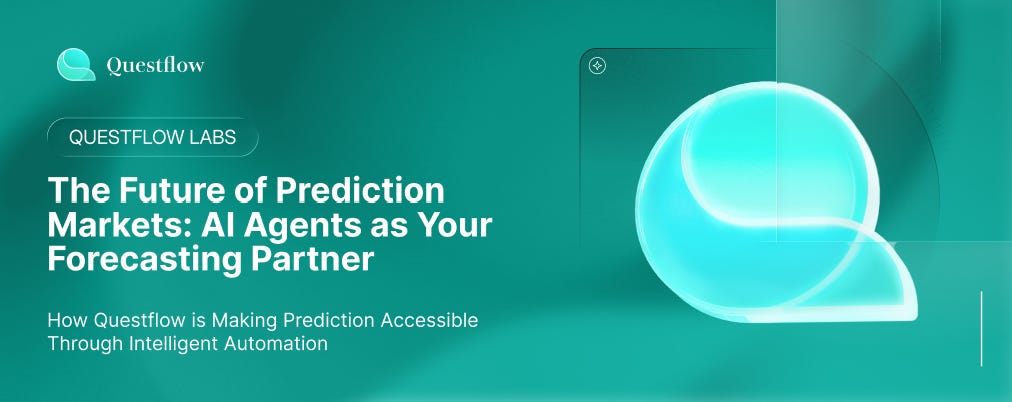 Questflow

QUESTFLOW LABS

The Future of Prediction Markets: AI Agents as Your Forecasting Partner

How Questflow is Making Prediction Accessible Through Intelligent Automation